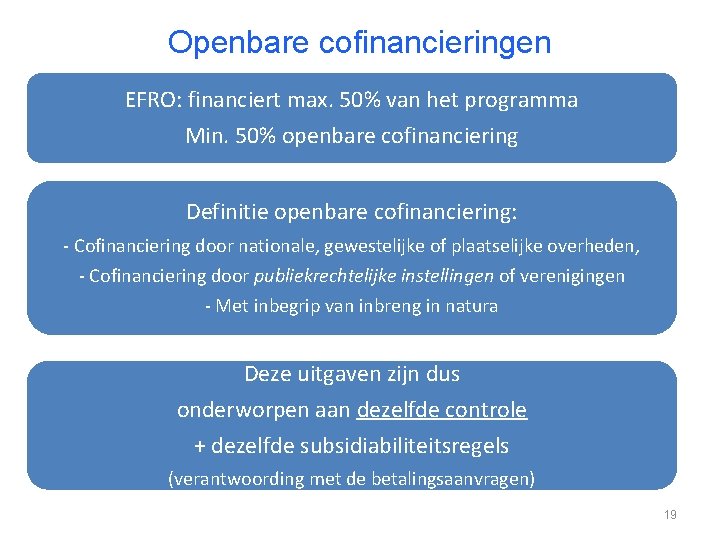 Openbare cofinancieringen

EFRO: financiert max. 50% van het programma
Min. 50% openbare cofinanciering

Definitie openbare cofinanciering:
- Cofinanciering door nationale, gewestelijke of plaatselijke overheden,
- Cofinanciering door publiekrechtelijke instellingen of verenigingen
- Met inbegrip van inbreng in natura

Deze uitgaven zijn dus
onderworpen aan dezelfde controle
+ dezelfde subsidiabiliteitsregels
(verantwoording met de betalingsaanvragen)

19